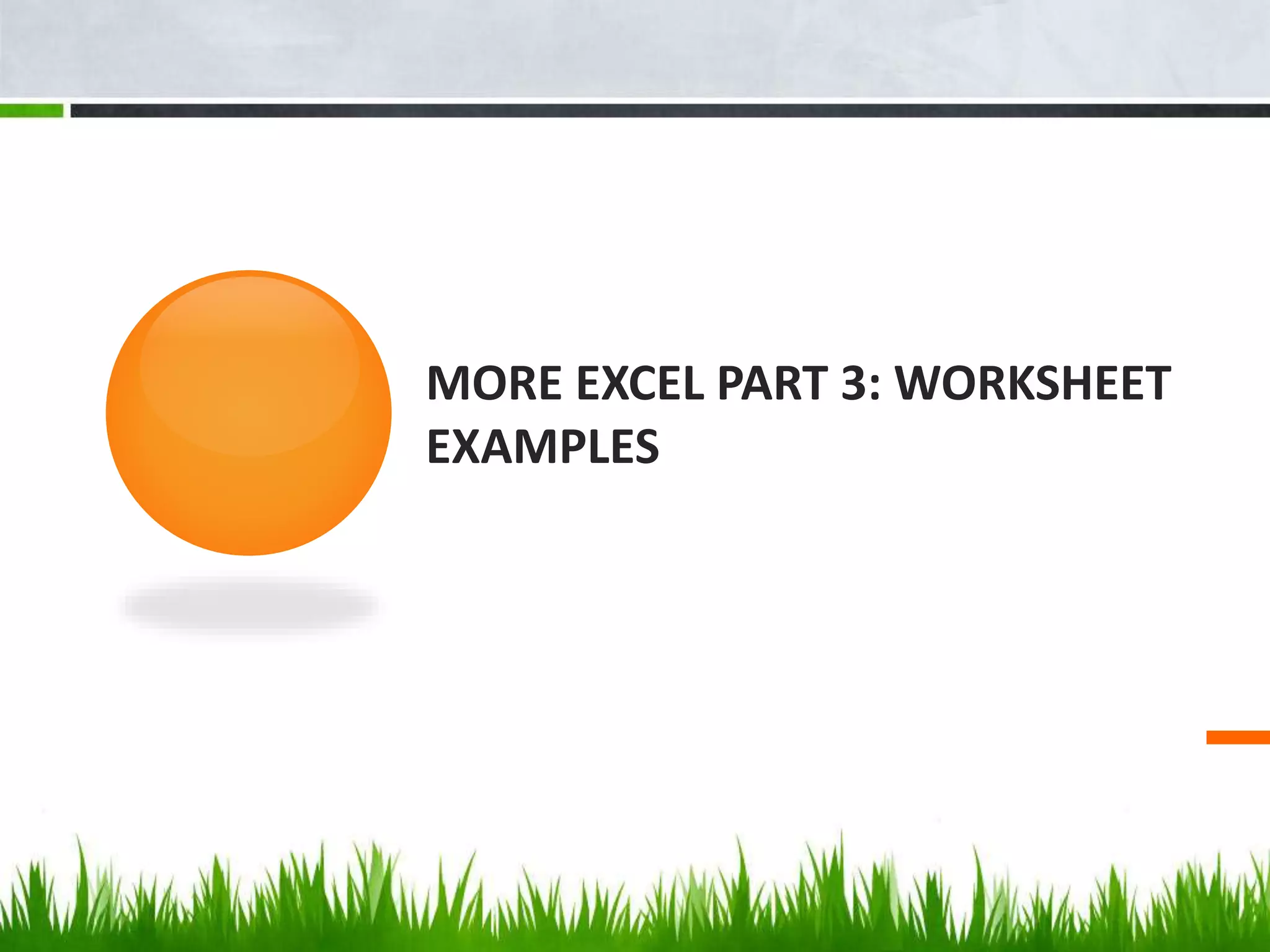 MORE EXCEL PART 3: WORKSHEET EXAMPLES